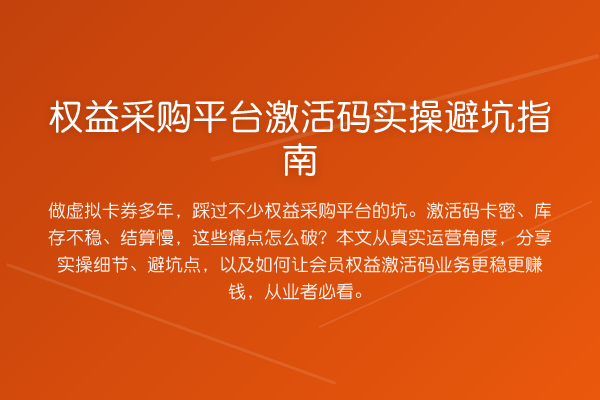 权益采购平台激活码实操避坑指南

做虚拟卡券多年，踩过不少权益采购平台的坑。激活码卡密、库存不稳、结算慢，这些痛点怎么破？本文从真实运营角度，分享实操细节、避坑点，以及如何让会员权益激活码业务更稳更赚钱，从业者必看。